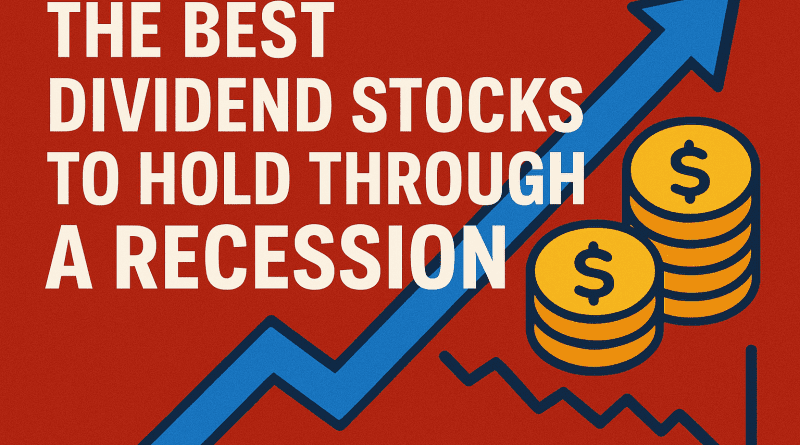 THE BEST DIVIDEND STOCKS TO HOLD THROUGH A RECESSION

$

$